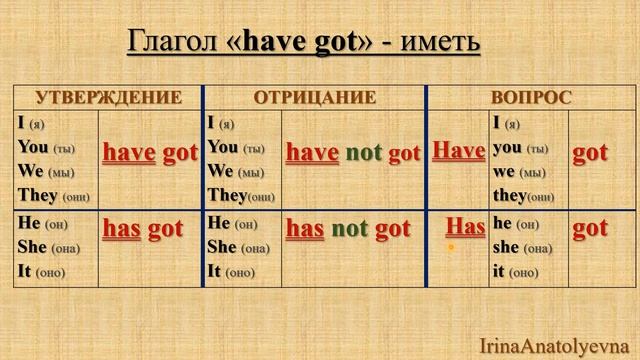 Глагол «have got» - иметь

| УТВЕРЖДЕНИЕ | | ОТРИЦАНИЕ | | ВОПРОС | | |
|---|---|---|---|---|---|---|
| I (я) You (ты) We (мы) They (они) | have got | I (я) You (ты) We (мы) They(они) | have not got | Have | I (я) you (ты) we (мы) they(они) | got |
| He (он) She (она) It (оно) | has got | He (он) She (она) It (оно) | has not got | Has | he (он) she (она) it (оно) | got |

IrinaAnatolyevna